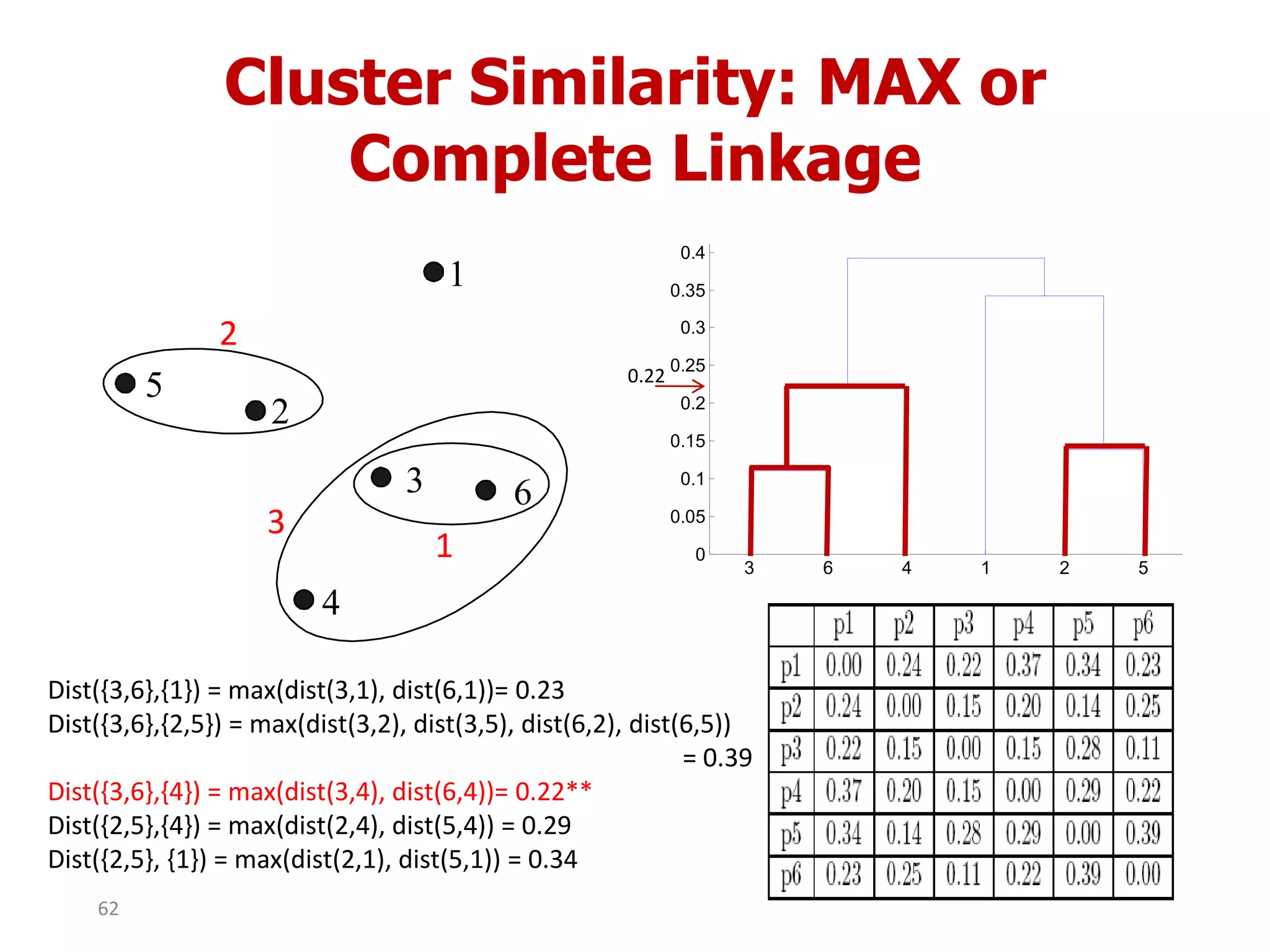 Cluster Similarity: MAX or Complete Linkage

1
2
5
2
3
6
3
1
4

0.4
0.35
0.3
0.25
0.22
0.2
0.15
0.1
0.05
0
3 6 4 1 2 5

| | p1 | p2 | p3 | p4 | p5 | p6 |
|---|---|---|---|---|---|---|
| p1 | 0.00 | 0.24 | 0.22 | 0.37 | 0.34 | 0.23 |
| p2 | 0.24 | 0.00 | 0.15 | 0.20 | 0.14 | 0.25 |
| p3 | 0.22 | 0.15 | 0.00 | 0.15 | 0.28 | 0.11 |
| p4 | 0.37 | 0.20 | 0.15 | 0.00 | 0.29 | 0.22 |
| p5 | 0.34 | 0.14 | 0.28 | 0.29 | 0.00 | 0.39 |
| p6 | 0.23 | 0.25 | 0.11 | 0.22 | 0.39 | 0.00 |

Dist({3,6},{1}) = max(dist(3,1), dist(6,1))= 0.23
Dist({3,6},{2,5}) = max(dist(3,2), dist(3,5), dist(6,2), dist(6,5)) = 0.39

Dist({3,6},{4}) = max(dist(3,4), dist(6,4))= 0.22**
Dist({2,5},{4}) = max(dist(2,4), dist(5,4)) = 0.29
Dist({2,5}, {1}) = max(dist(2,1), dist(5,1)) = 0.34

62